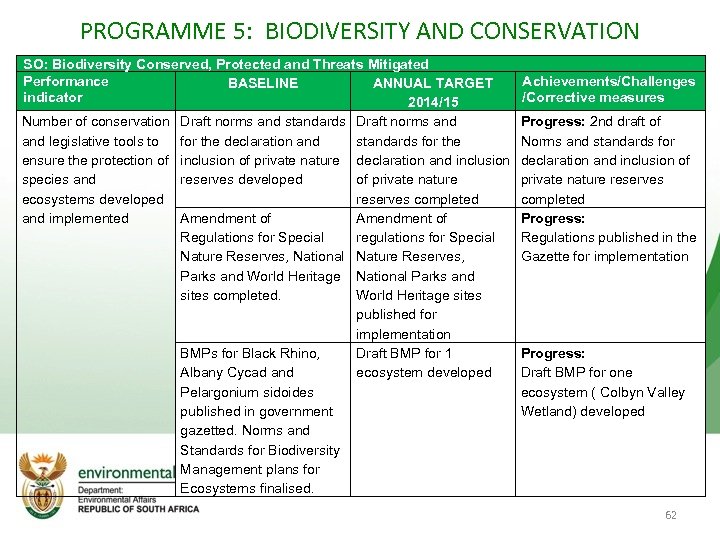 PROGRAMME 5: BIODIVERSITY AND CONSERVATION

SO: Biodiversity Conserved, Protected and Threats Mitigated

| Performance indicator | BASELINE | ANNUAL TARGET 2014/15 | Achievements/Challenges /Corrective measures |
|---|---|---|---|
| Number of conservation and legislative tools to ensure the protection of species and ecosystems developed and implemented | Draft norms and standards for the declaration and inclusion of private nature reserves developed | Draft norms and standards for the declaration and inclusion of private nature reserves completed | **Progress:** 2nd draft of Norms and standards for declaration and inclusion of private nature reserves completed |
| | Amendment of Regulations for Special Nature Reserves, National Parks and World Heritage sites completed. | Amendment of regulations for Special Nature Reserves, National Parks and World Heritage sites published for implementation | **Progress:** Regulations published in the Gazette for implementation |
| | BMPs for Black Rhino, Albany Cycad and Pelargonium sidoides published in government gazetted. Norms and Standards for Biodiversity Management plans for Ecosystems finalised. | Draft BMP for 1 ecosystem developed | **Progress:** Draft BMP for one ecosystem ( Colbyn Valley Wetland) developed |

environmental
Department:
Environmental Affairs
REPUBLIC OF SOUTH AFRICA

62